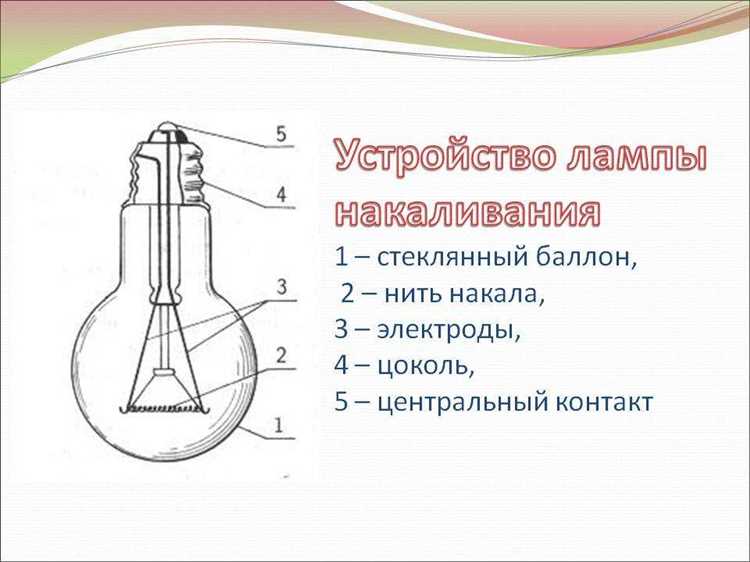 5
4
3
2
1

Устройство лампы накаливания

1 – стеклянный баллон,
2 – нить накала,
3 – электроды,
4 – цоколь,
5 – центральный контакт